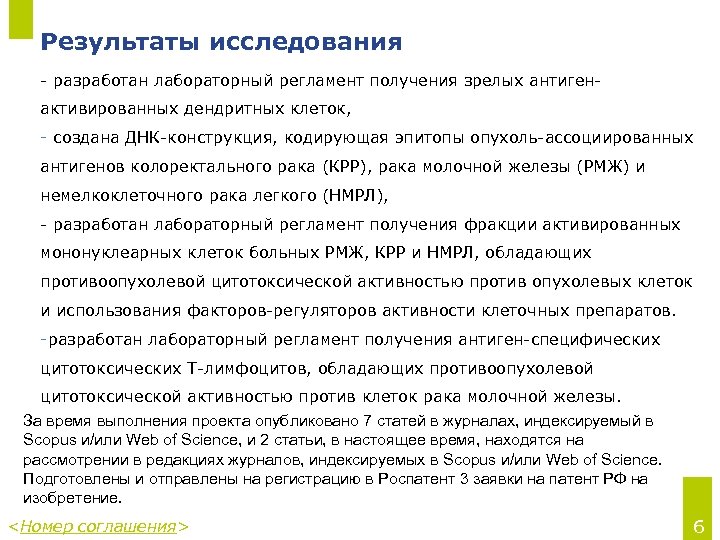 Результаты исследования

- разработан лабораторный регламент получения зрелых антиген-активированных дендритных клеток,

- создана ДНК-конструкция, кодирующая эпитопы опухоль-ассоциированных антигенов колоректального рака (КРР), рака молочной железы (РМЖ) и немелкоклеточного рака легкого (НМРЛ),

- разработан лабораторный регламент получения фракции активированных мононуклеарных клеток больных РМЖ, КРР и НМРЛ, обладающих противоопухолевой цитотоксической активностью против опухолевых клеток и использования факторов-регуляторов активности клеточных препаратов.

-разработан лабораторный регламент получения антиген-специфических цитотоксических Т-лимфоцитов, обладающих противоопухолевой цитотоксической активностью против клеток рака молочной железы.

За время выполнения проекта опубликовано 7 статей в журналах, индексируемый в Scopus и/или Web of Science, и 2 статьи, в настоящее время, находятся на рассмотрении в редакциях журналов, индексируемых в Scopus и/или Web of Science. Подготовлены и отправлены на регистрацию в Роспатент 3 заявки на патент РФ на изобретение.

<Номер соглашения>

6